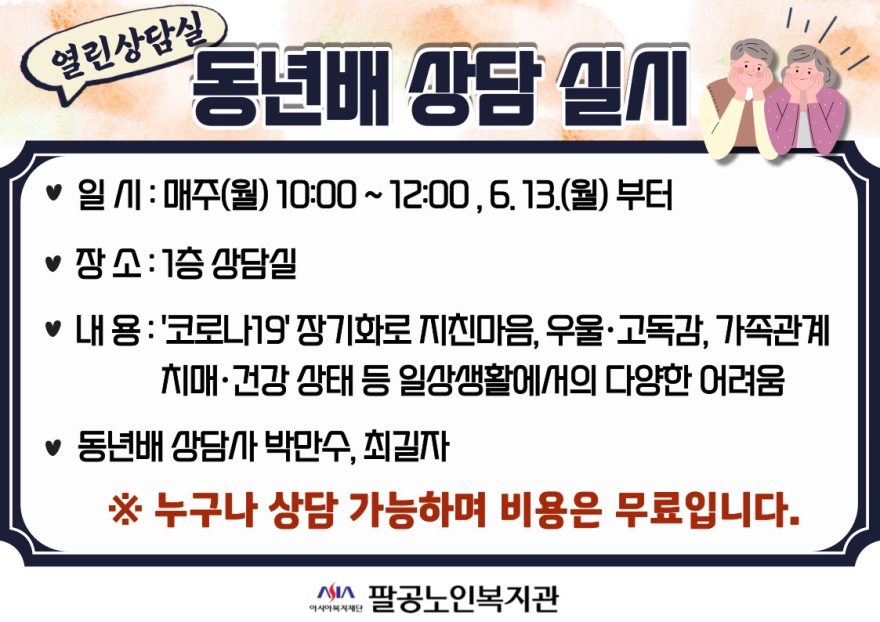 열린상담실
동년배 상담 실시

♥ 일 시 : 매주(월) 10:00 ~ 12:00 , 6. 13.(월) 부터

♥ 장 소 : 1층 상담실

♥ 내 용 : '코로나19' 장기화로 지친마음, 우울·고독감, 가족관계 치매·건강 상태 등 일상생활에서의 다양한 어려움

♥ 동년배 상담사 박만수, 최길자

※ 누구나 상담 가능하며 비용은 무료입니다.

ASIA 아시아복지재단 팔공노인복지관